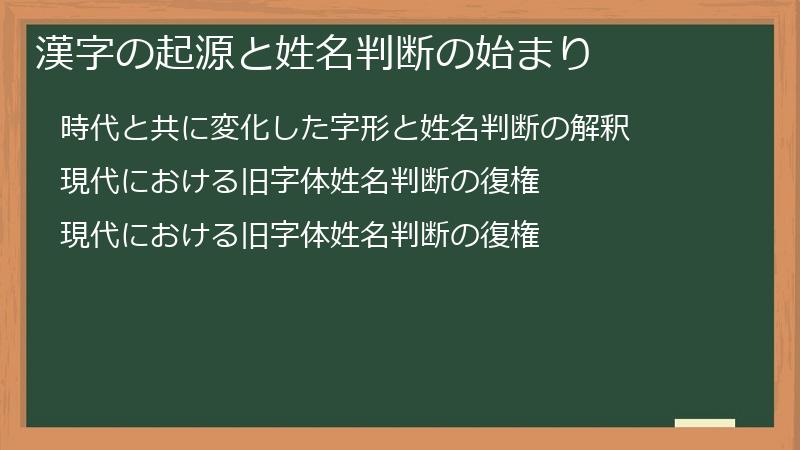 漢字の起源と姓名判断の始まり

時代と共に変化した字形と姓名判断の解釈

現代における旧字体姓名判断の復権

現代における旧字体姓名判断の復権